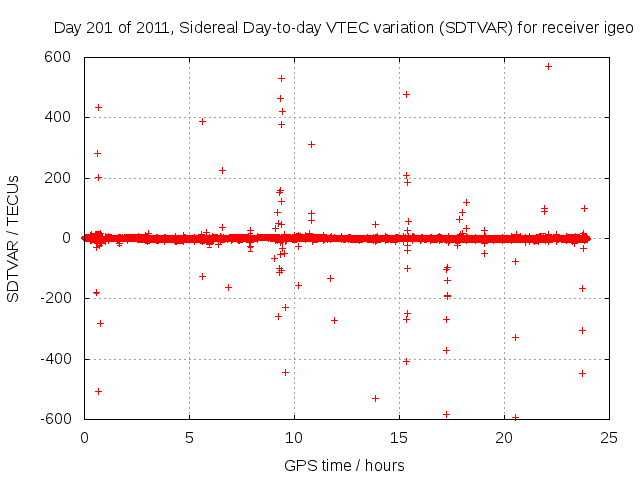 Day 201 of 2011, Sidereal Day-to-day VTEC variation (SDTVAR) for receiver igeo

SDTVAR / TECUs

600
400
200
0
-200
-400
-600

0
5
10
15
20
25

GPS time / hours